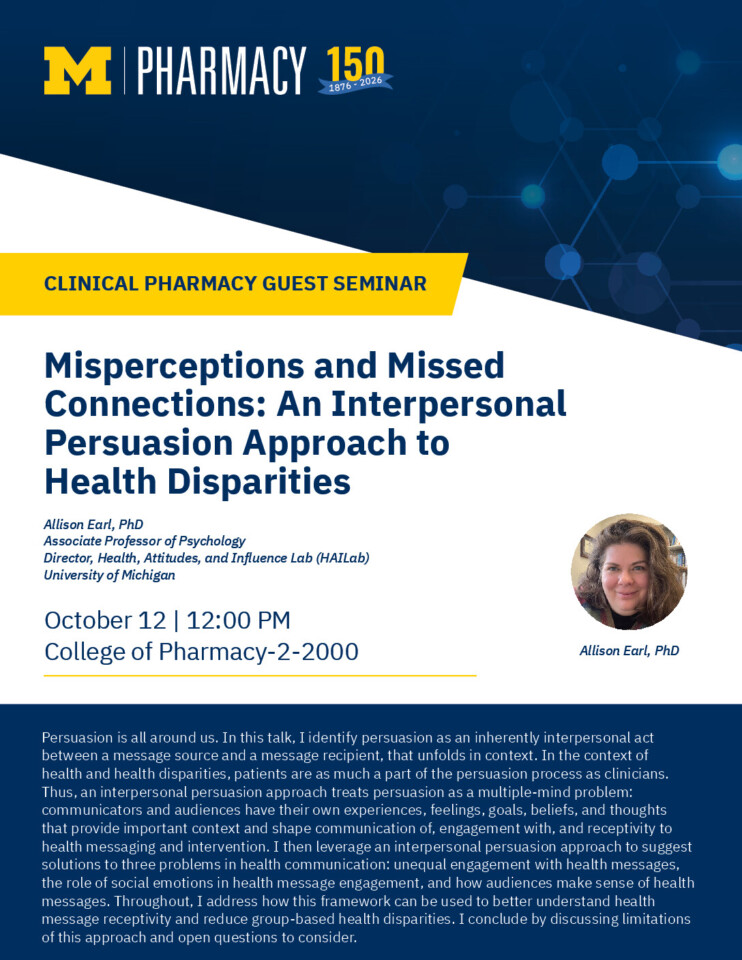 M | PHARMACY 150 1876 - 2026

CLINICAL PHARMACY GUEST SEMINAR

Misperceptions and Missed Connections: An Interpersonal Persuasion Approach to Health Disparities

Allison Earl, PhD
Associate Professor of Psychology
Director, Health, Attitudes, and Influence Lab (HAILab)
University of Michigan

October 12 | 12:00 PM
College of Pharmacy-2-2000

Allison Earl, PhD

Persuasion is all around us. In this talk, I identify persuasion as an inherently interpersonal act between a message source and a message recipient, that unfolds in context. In the context of health and health disparities, patients are as much a part of the persuasion process as clinicians. Thus, an interpersonal persuasion approach treats persuasion as a multiple-mind problem: communicators and audiences have their own experiences, feelings, goals, beliefs, and thoughts that provide important context and shape communication of, engagement with, and receptivity to health messaging and intervention. I then leverage an interpersonal persuasion approach to suggest solutions to three problems in health communication: unequal engagement with health messages, the role of social emotions in health message engagement, and how audiences make sense of health messages. Throughout, I address how this framework can be used to better understand health message receptivity and reduce group-based health disparities. I conclude by discussing limitations of this approach and open questions to consider.